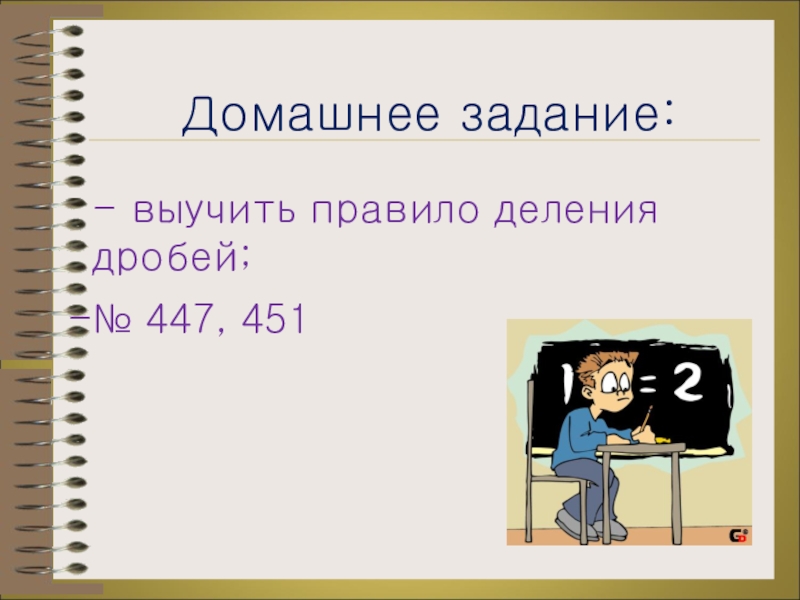 Домашнее задание:

- выучить правило деления дробей;

-№ 447, 451

1 = 2